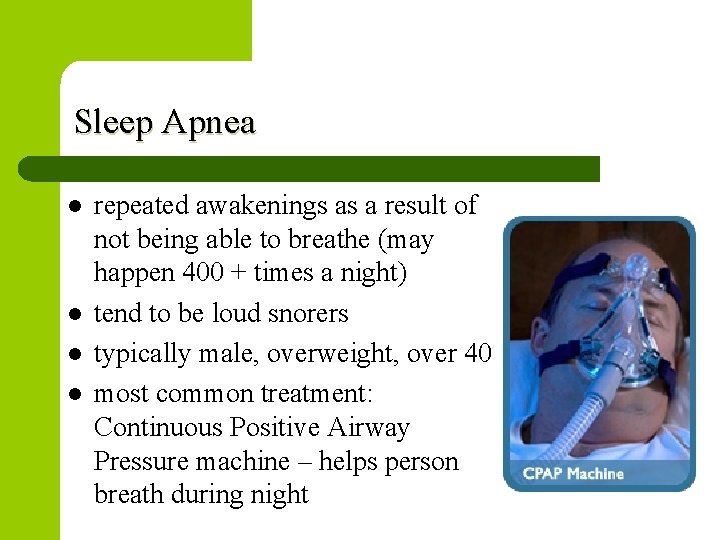 Sleep Apnea

- repeated awakenings as a result of not being able to breathe (may happen 400 + times a night)
- tend to be loud snorers
- typically male, overweight, over 40
- most common treatment: Continuous Positive Airway Pressure machine – helps person breath during night

CPAP Machine